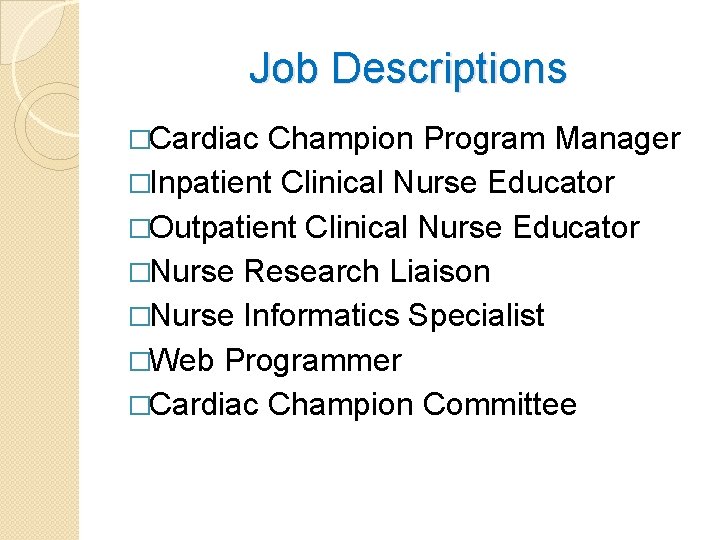 Job Descriptions

□Cardiac Champion Program Manager
□Inpatient Clinical Nurse Educator
□Outpatient Clinical Nurse Educator
□Nurse Research Liaison
□Nurse Informatics Specialist
□Web Programmer
□Cardiac Champion Committee